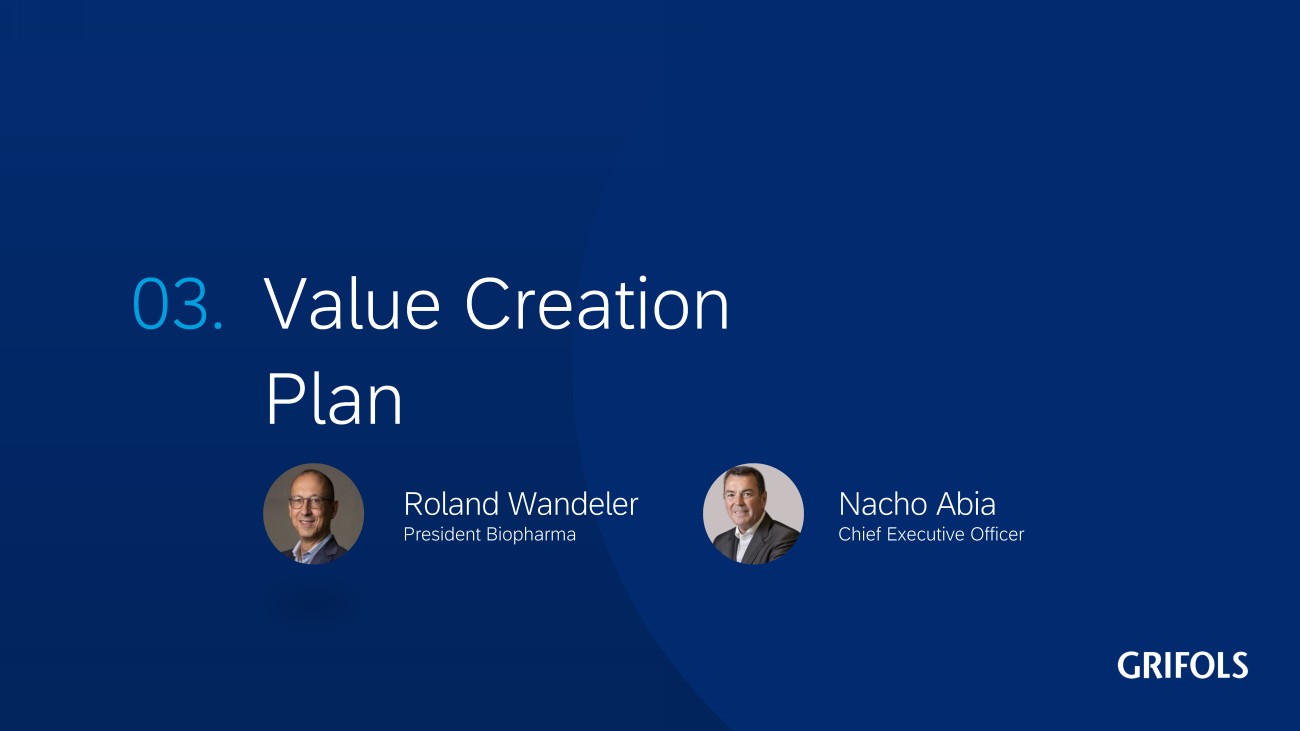 03. Value Creation Plan

Roland Wandeler
President Biopharma

Nacho Abia
Chief Executive Officer

GRIFOLS